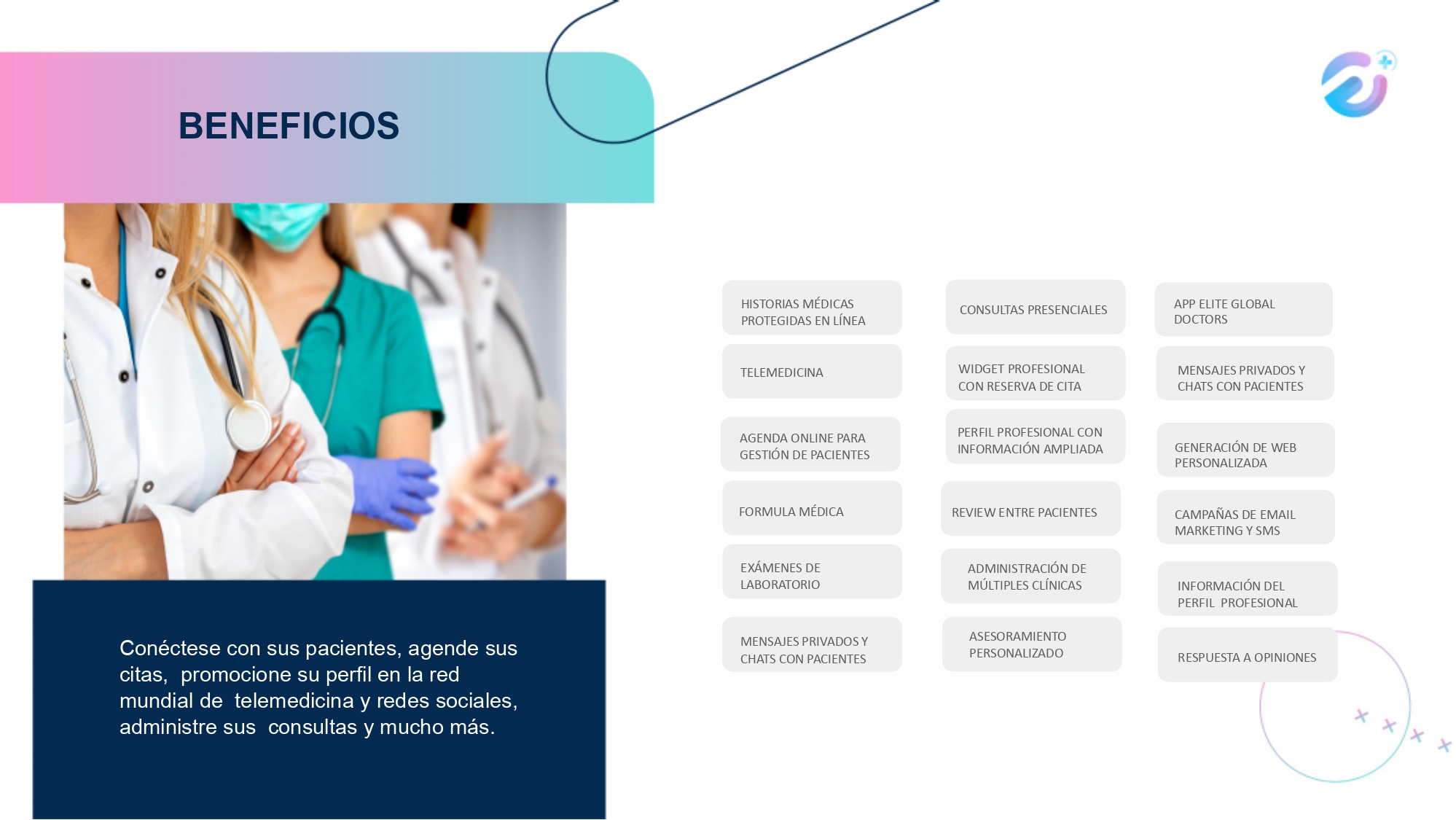 BENEFICIOS

Conéctese con sus pacientes, agende sus citas, promocione su perfil en la red mundial de telemedicina y redes sociales, administre sus consultas y mucho más.

HISTORIAS MÉDICAS PROTEGIDAS EN LÍNEA

TELEMEDICINA

AGENDA ONLINE PARA GESTIÓN DE PACIENTES

FORMULA MÉDICA

EXÁMENES DE LABORATORIO

MENSAJES PRIVADOS Y CHATS CON PACIENTES

CONSULTAS PRESENCIALES

WIDGET PROFESIONAL CON RESERVA DE CITA

PERFIL PROFESIONAL CON INFORMACIÓN AMPLIADA

REVIEW ENTRE PACIENTES

ADMINISTRACIÓN DE MÚLTIPLES CLÍNICAS

ASESORAMIENTO PERSONALIZADO

APP ELITE GLOBAL DOCTORS

MENSAJES PRIVADOS Y CHATS CON PACIENTES

GENERACIÓN DE WEB PERSONALIZADA

CAMPAÑAS DE EMAIL MARKETING Y SMS

INFORMACIÓN DEL PERFIL PROFESIONAL

RESPUESTA A OPINIONES